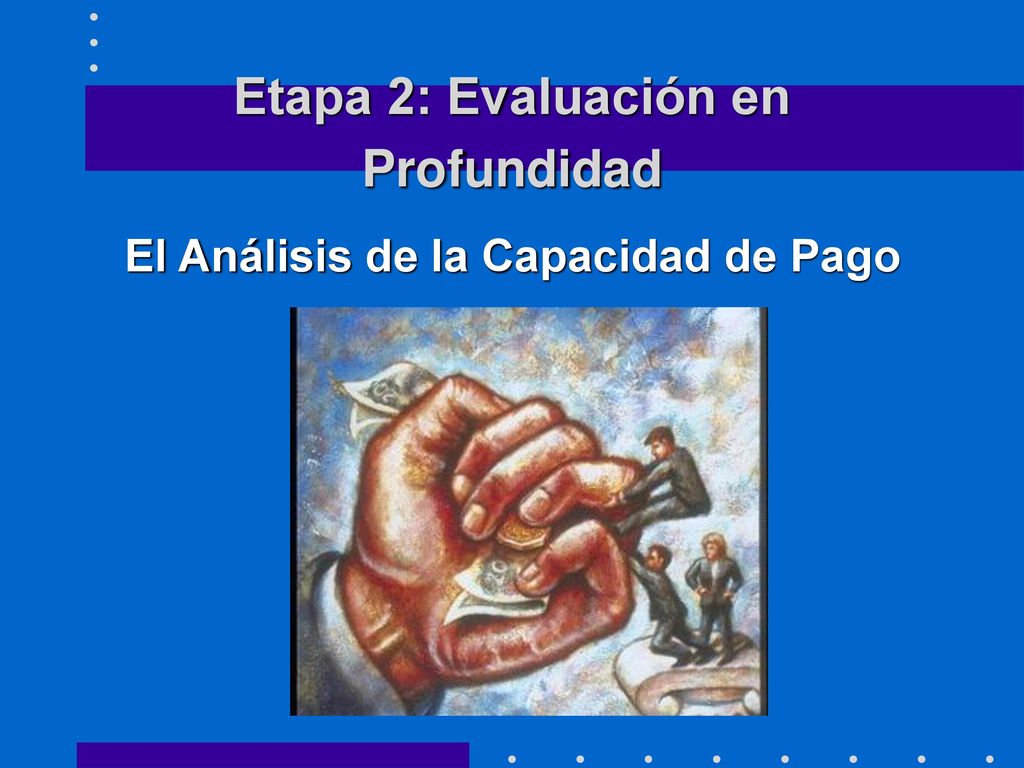 Etapa 2: Evaluación en Profundidad

El Análisis de la Capacidad de Pago